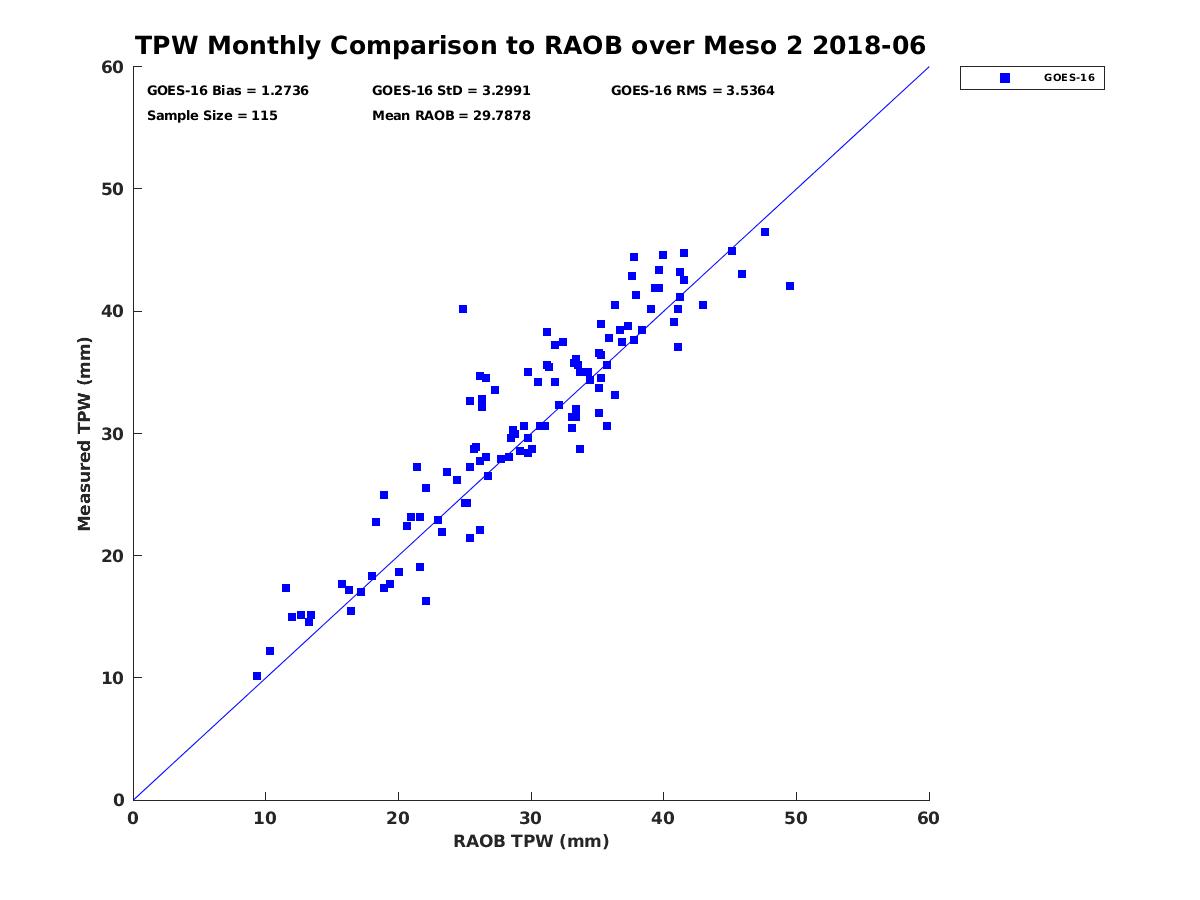 TPW Monthly Comparison to RAOB over Meso 2 2018-06

GOES-16 Bias = 1.2736
GOES-16 StD = 3.2991
GOES-16 RMS = 3.5364
Sample Size = 115
Mean RAOB = 29.7878

GOES-16

Measured TPW (mm)

60
50
40
30
20
10
0

0
10
20
30
40
50
60

RAOB TPW (mm)